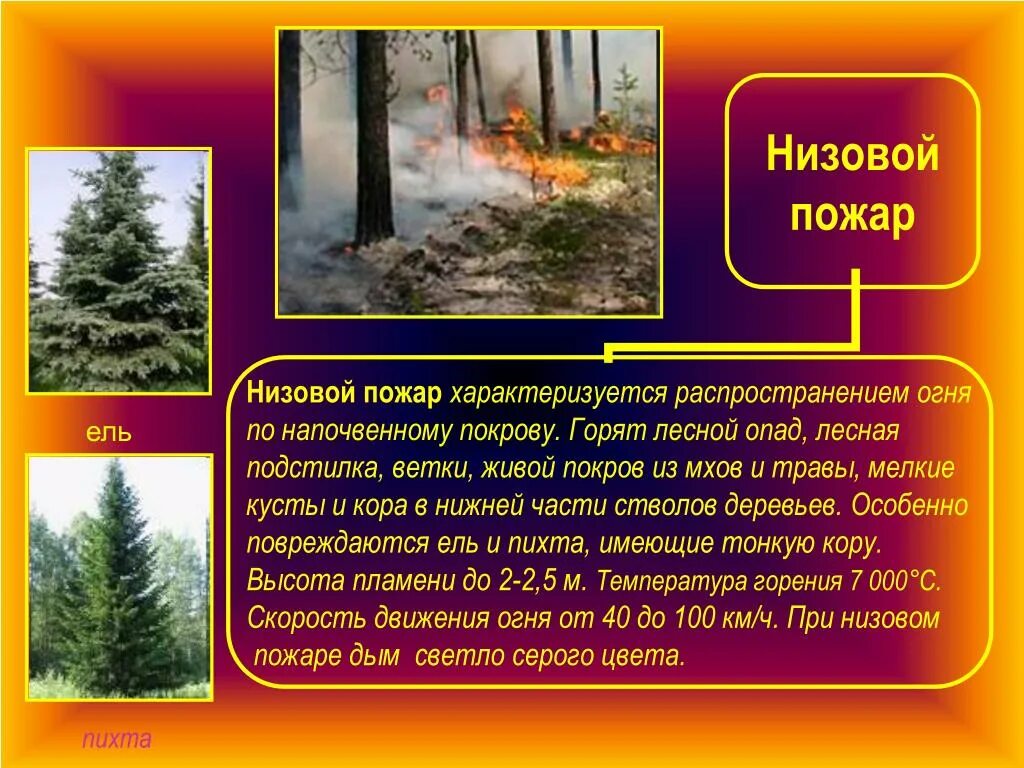 Низовой пожар

ель

Низовой пожар характеризуется распространением огня по напочвенному покрову. Горят лесной опад, лесная подстилка, ветки, живой покров из мхов и травы, мелкие кусты и кора в нижней части стволов деревьев. Особенно повреждаются ель и пихта, имеющие тонкую кору. Высота пламени до 2-2,5 м. Температура горения 7 000°С. Скорость движения огня от 40 до 100 км/ч. При низовом пожаре дым светло серого цвета.

пихта